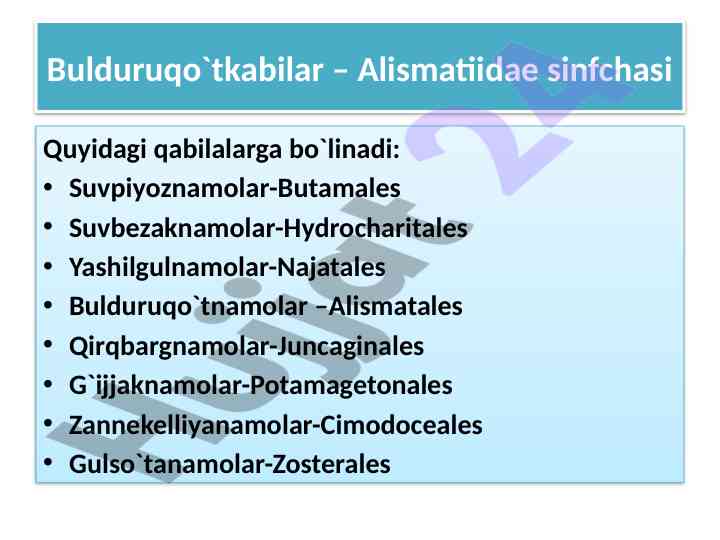 Bulduruqo`tkabilar – Alismatiidae sinfchasi

Quyidagi qabilalarga bo`linadi:
• Suvpiyoznamolar-Butamales
• Suvbezaknamolar-Hydrocharitales
• Yashilgulnamolar-Najatales
• Bulduruqo`tnamolar –Alismatales
• Qirqbargnamolar-Juncaginales
• G`ijjaknamolar-Potamagetonales
• Zannekelliyanamolar-Cimodoceales
• Gulso`tanamolar-Zosterales

Hujjat 24